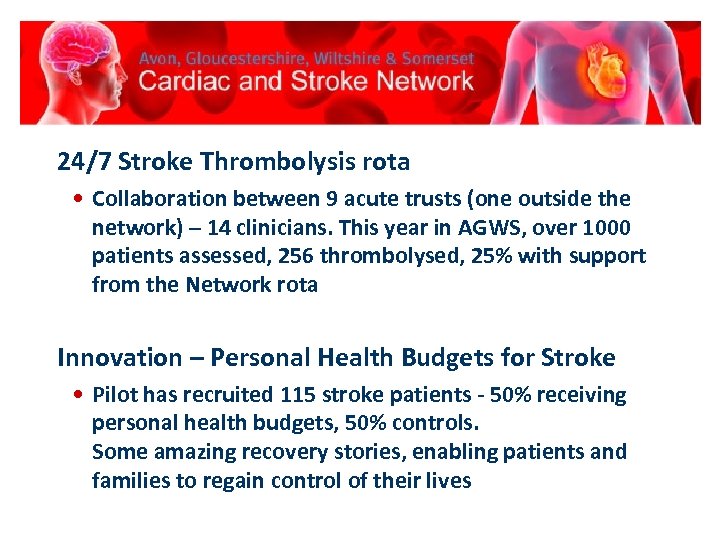 Avon, Gloucestershire, Wiltshire & Somerset
Cardiac and Stroke Network

24/7 Stroke Thrombolysis rota

• Collaboration between 9 acute trusts (one outside the network) – 14 clinicians. This year in AGWS, over 1000 patients assessed, 256 thrombolysed, 25% with support from the Network rota

Innovation – Personal Health Budgets for Stroke

• Pilot has recruited 115 stroke patients - 50% receiving personal health budgets, 50% controls.
Some amazing recovery stories, enabling patients and families to regain control of their lives